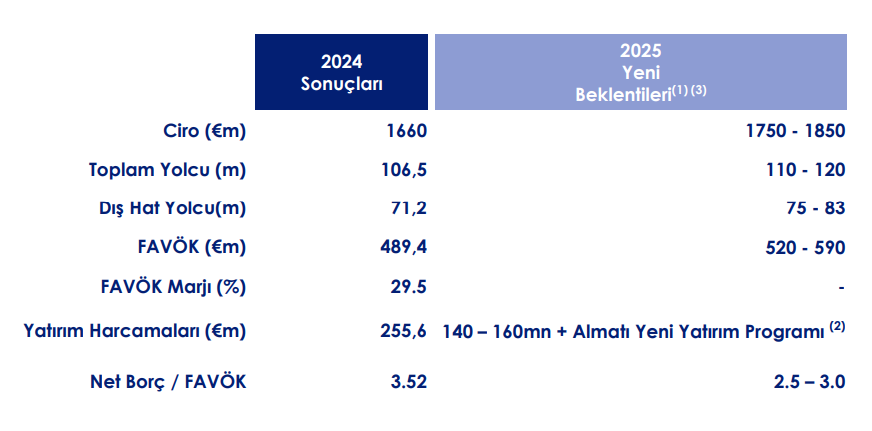 |  | 2024 Sonuçları | 2025 Yeni Beklentileri$^{(1)(3)}$ |
|---|---|---|
| Ciro (€m) | 1660 | 1750 - 1850 |
| Toplam Yolcu (m) | 106,5 | 110 - 120 |
| Dış Hat Yolcu(m) | 71,2 | 75 - 83 |
| FAVÖK (€m) | 489,4 | 520 - 590 |
| FAVÖK Marjı (%) | 29.5 | - |
| Yatırım Harcamaları (€m) | 255,6 | 140 – 160mn + Almatı Yeni Yatırım Programı $^{(2)}$ |
| Net Borç / FAVÖK | 3.52 | 2.5 – 3.0 |